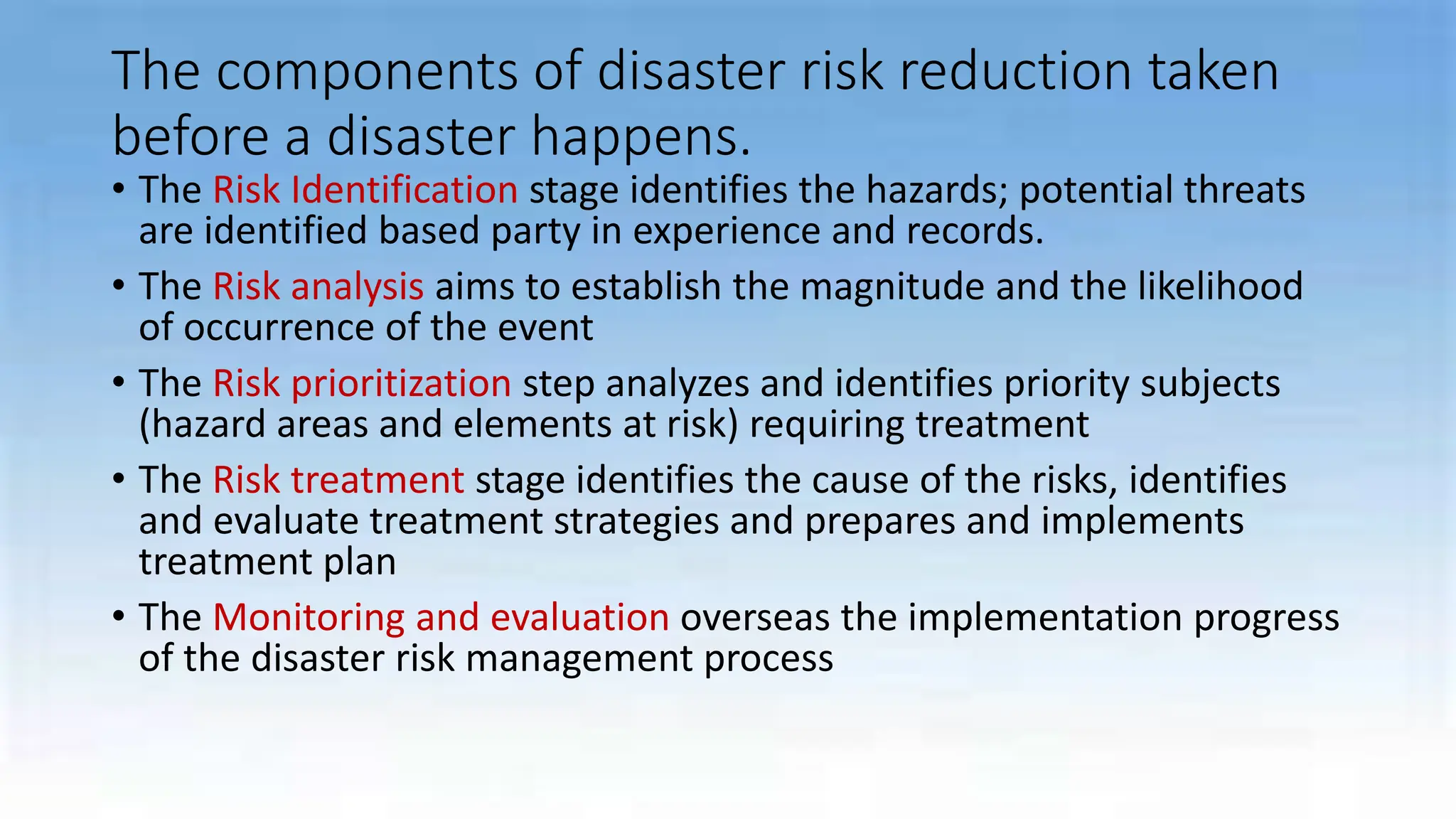 The components of disaster risk reduction taken before a disaster happens.

• The Risk Identification stage identifies the hazards; potential threats are identified based party in experience and records.

• The Risk analysis aims to establish the magnitude and the likelihood of occurrence of the event

• The Risk prioritization step analyzes and identifies priority subjects (hazard areas and elements at risk) requiring treatment

• The Risk treatment stage identifies the cause of the risks, identifies and evaluate treatment strategies and prepares and implements treatment plan

• The Monitoring and evaluation overseas the implementation progress of the disaster risk management process